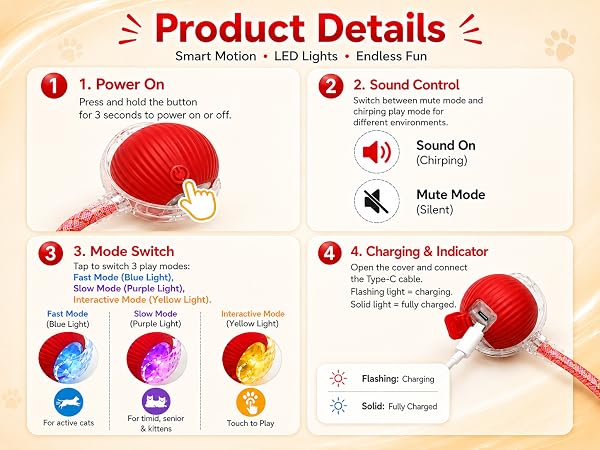 Product Details
Smart Motion • LED Lights • Endless Fun

1
1. Power On
Press and hold the button for 3 seconds to power on or off.

2
2. Sound Control
Switch between mute mode and chirping play mode for different environments.

Sound On
(Chirping)

Mute Mode
(Silent)

3
3. Mode Switch
Tap to switch 3 play modes:
Fast Mode (Blue Light),
Slow Mode (Purple Light),
Interactive Mode (Yellow Light).

Fast Mode
(Blue Light)
For active cats

Slow Mode
(Purple Light)
For timid, senior & kittens

Interactive Mode
(Yellow Light)
Touch to Play

4
4. Charging & Indicator
Open the cover and connect the Type-C cable.
Flashing light = charging.
Solid light = fully charged.

Flashing: Charging
Solid: Fully Charged